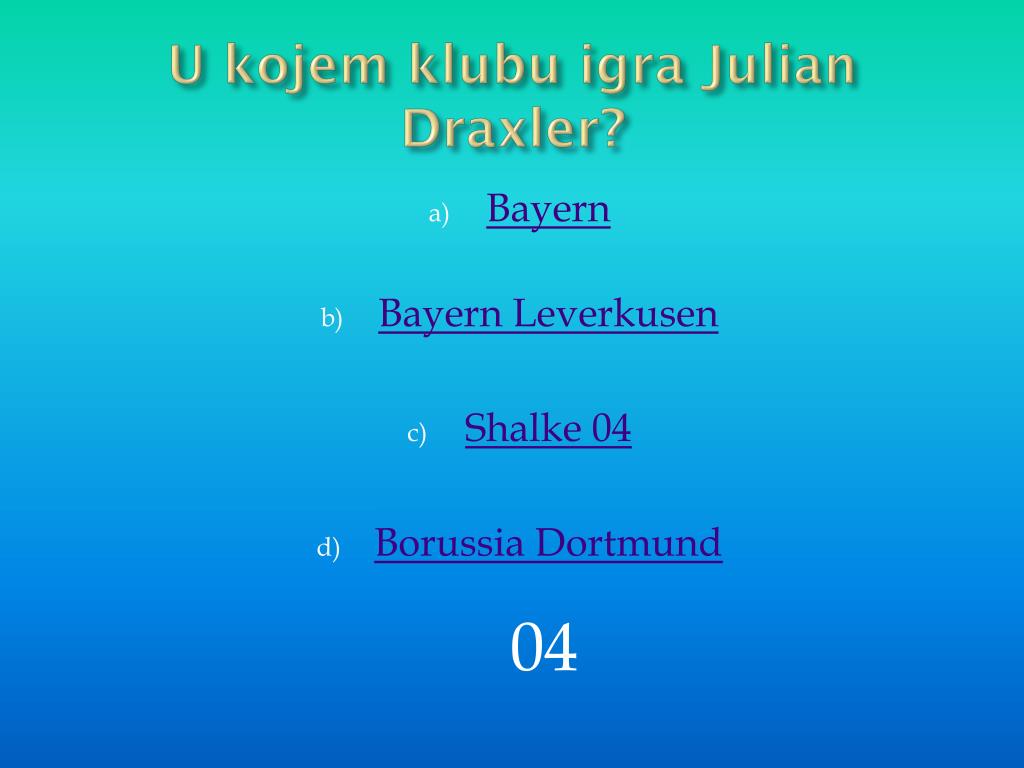 U kojem klubu igra Julian Draxler?

a) Bayern

b) Bayern Leverkusen

c) Shalke 04

d) Borussia Dortmund

04